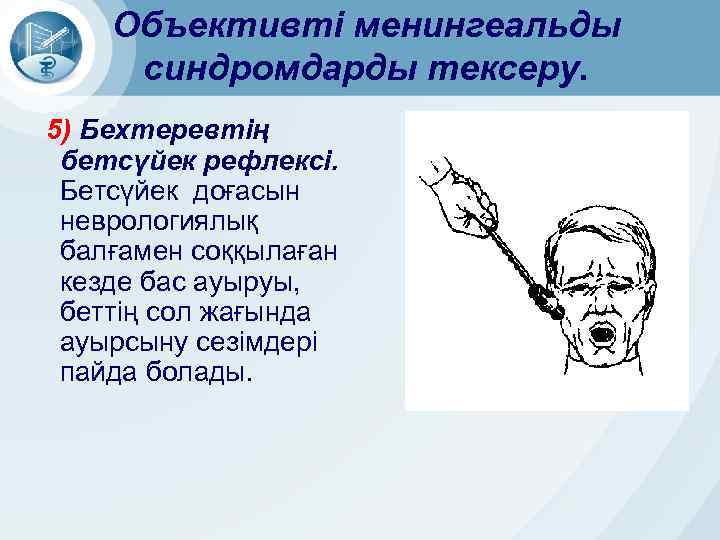 Объективті менингеальды синдромдарды тексеру.

5) Бехтеревтің бетсүйек рефлексі. Бетсүйек доғасын неврологиялық балғамен соққылаған кезде бас ауыруы, беттің сол жағында ауырсыну сезімдері пайда болады.